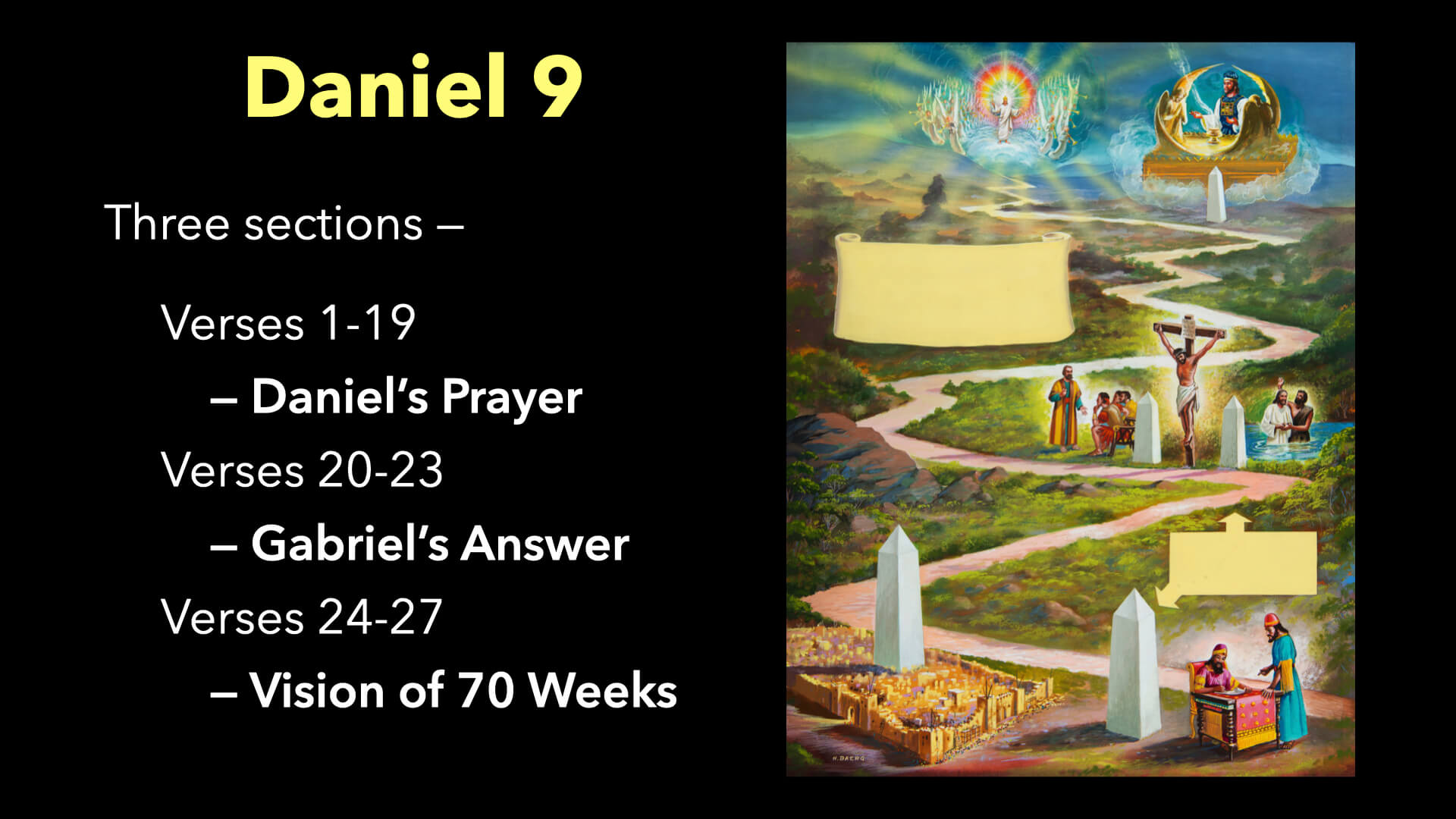 Daniel 9

Three sections –

Verses 1-19

– Daniel's Prayer

Verses 20-23

– Gabriel's Answer

Verses 24-27

– Vision of 70 Weeks

H. BAERG